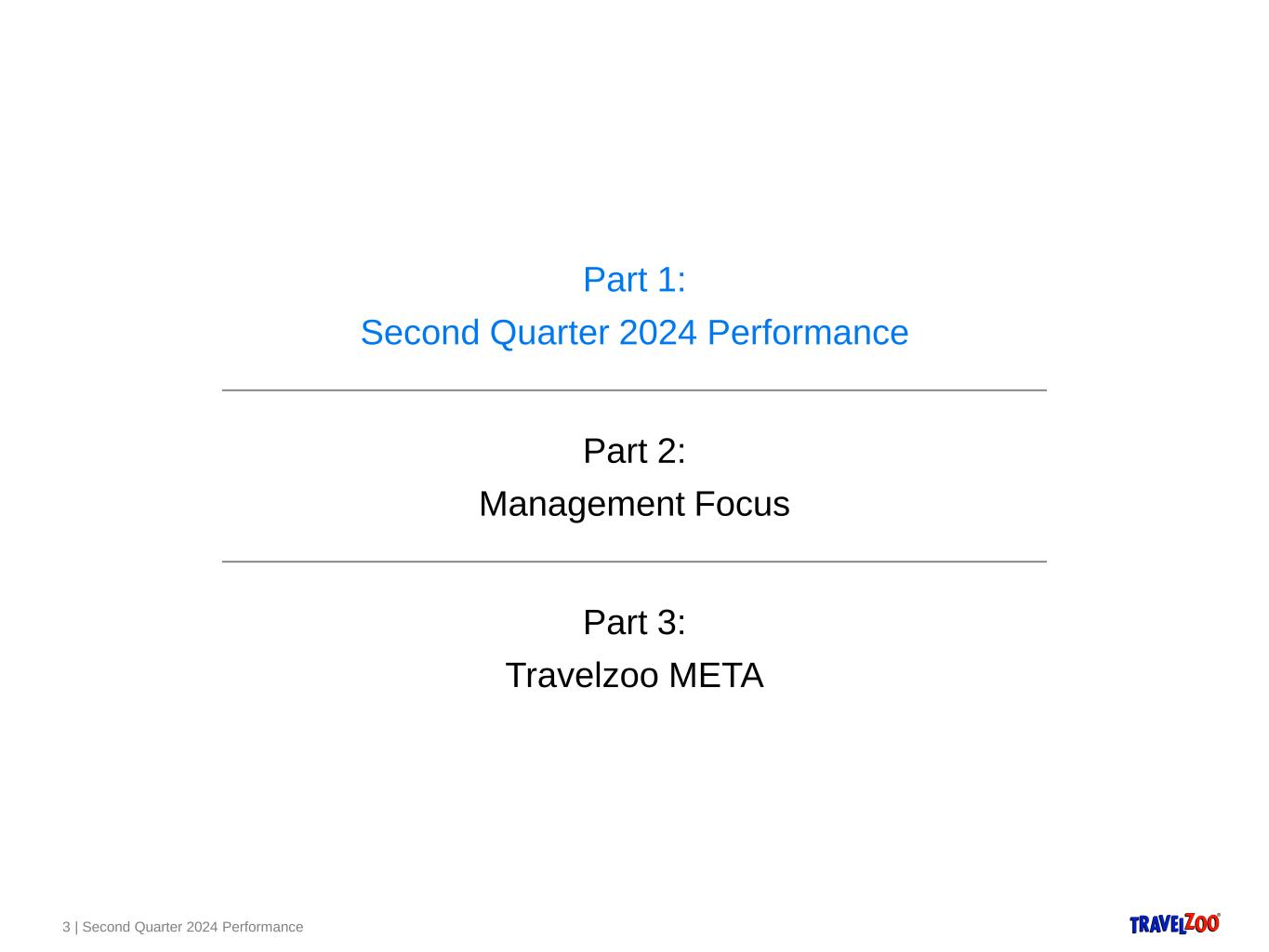 Part 1:
Second Quarter 2024 Performance

Part 2:
Management Focus

Part 3:
Travelzoo META

3 | Second Quarter 2024 Performance

TRAVELZOO®